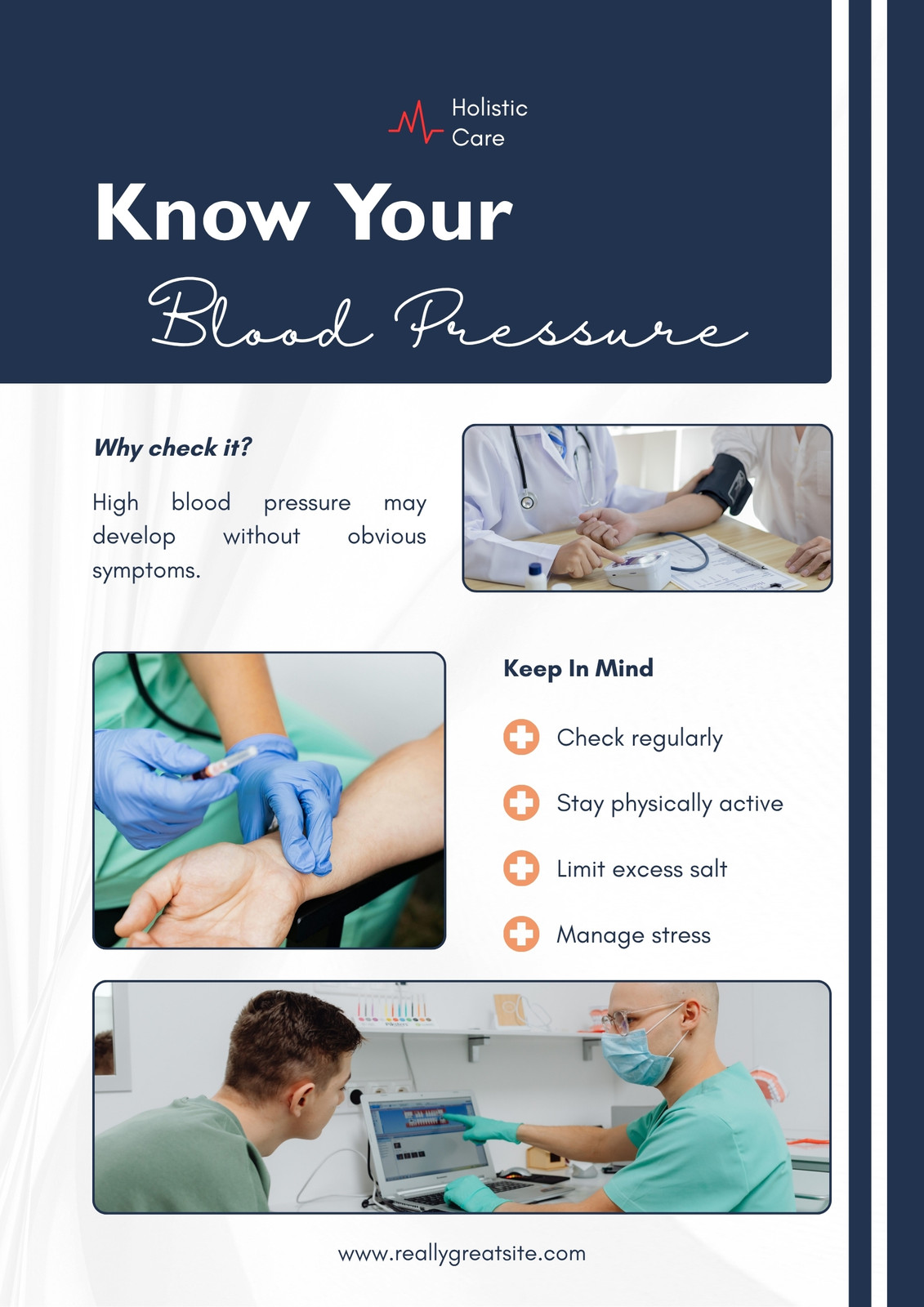 Holistic Care

Know Your Blood Pressure

Why check it?

High blood pressure may develop without obvious symptoms.

Keep In Mind

Check regularly

Stay physically active

Limit excess salt

Manage stress

www.reallygreatsite.com